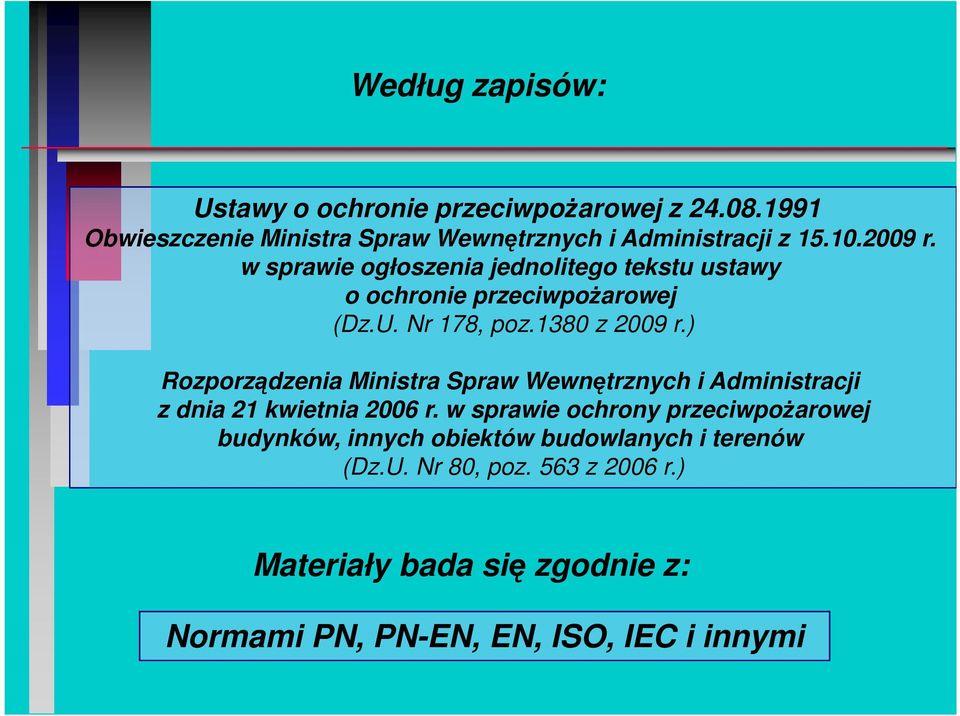 Według zapisów:

Ustawy o ochronie przeciwpożarowej z 24.08.1991
Obwieszczenie Ministra Spraw Wewnętrznych i Administracji z 15.10.2009 r. w sprawie ogłoszenia jednolitego tekstu ustawy o ochronie przeciwpożarowej
(Dz.U. Nr 178, poz.1380 z 2009 r.)

Rozporządzenia Ministra Spraw Wewnętrznych i Administracji z dnia 21 kwietnia 2006 r. w sprawie ochrony przeciwpożarowej budynków, innych obiektów budowlanych i terenów
(Dz.U. Nr 80, poz. 563 z 2006 r.)

Materiały bada się zgodnie z:

Normami PN, PN-EN, EN, ISO, IEC i innymi